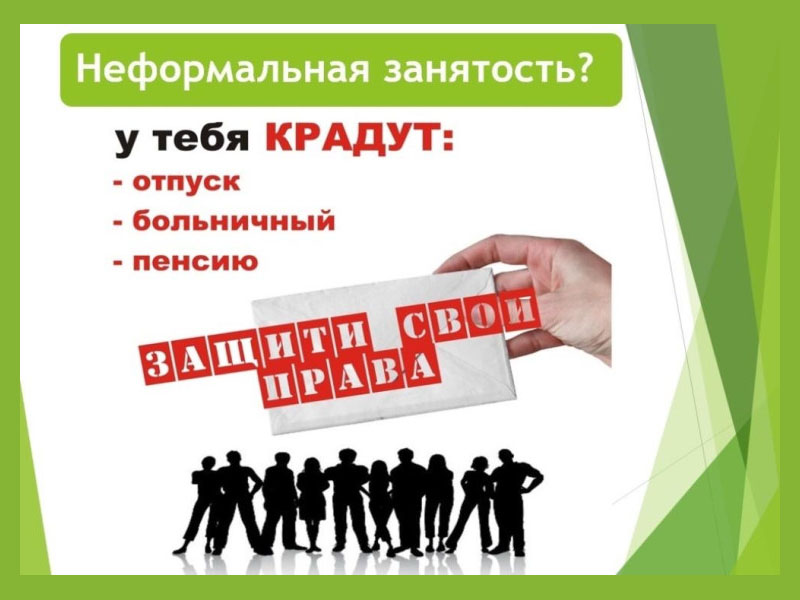 Неформальная занятость?

у тебя КРАДУТ:
- отпуск
- больничный
- пенсию

ЗАЩИТИ СВОИ ПРАВА